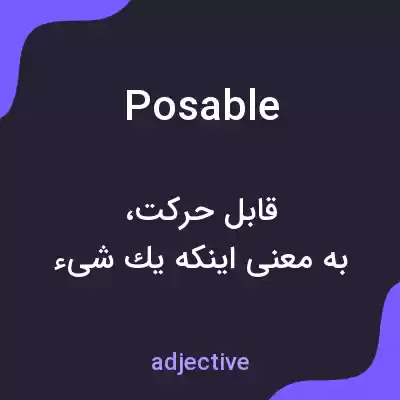 Posable

قابل حرکت،
به معنی اینکه یك شیء

adjective